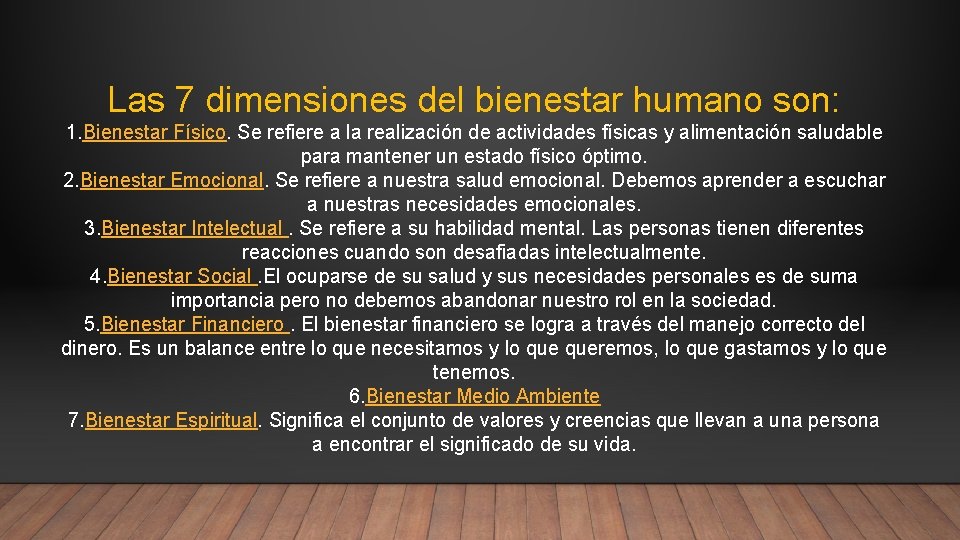 Las 7 dimensiones del bienestar humano son:

1.Bienestar Físico. Se refiere a la realización de actividades físicas y alimentación saludable para mantener un estado físico óptimo.
2.Bienestar Emocional. Se refiere a nuestra salud emocional. Debemos aprender a escuchar a nuestras necesidades emocionales.
3.Bienestar Intelectual . Se refiere a su habilidad mental. Las personas tienen diferentes reacciones cuando son desafiadas intelectualmente.
4.Bienestar Social .El ocuparse de su salud y sus necesidades personales es de suma importancia pero no debemos abandonar nuestro rol en la sociedad.
5.Bienestar Financiero . El bienestar financiero se logra a través del manejo correcto del dinero. Es un balance entre lo que necesitamos y lo que queremos, lo que gastamos y lo que tenemos.
6.Bienestar Medio Ambiente
7.Bienestar Espiritual. Significa el conjunto de valores y creencias que llevan a una persona a encontrar el significado de su vida.